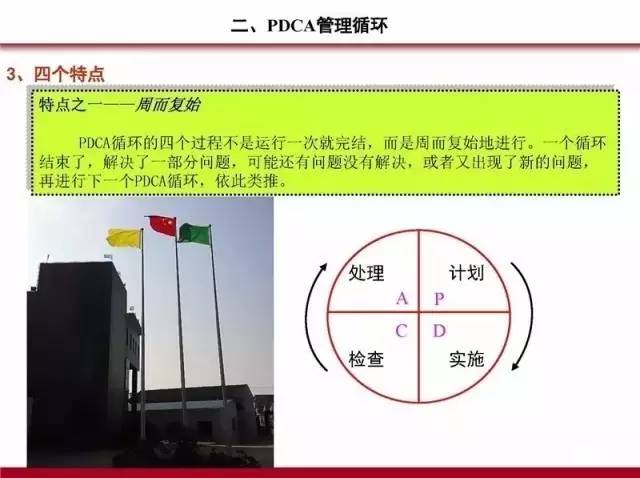 二、PDCA管理循环

3、四个特点

特点之一——周而复始

PDCA循环的四个过程不是运行一次就完结，而是周而复始地进行。一个循环结束了，解决了一部分问题，可能还有问题没有解决，或者又出现了新的问题，再进行下一个PDCA循环，依此类推。

处理
计划
A
P
C
D
检查
实施